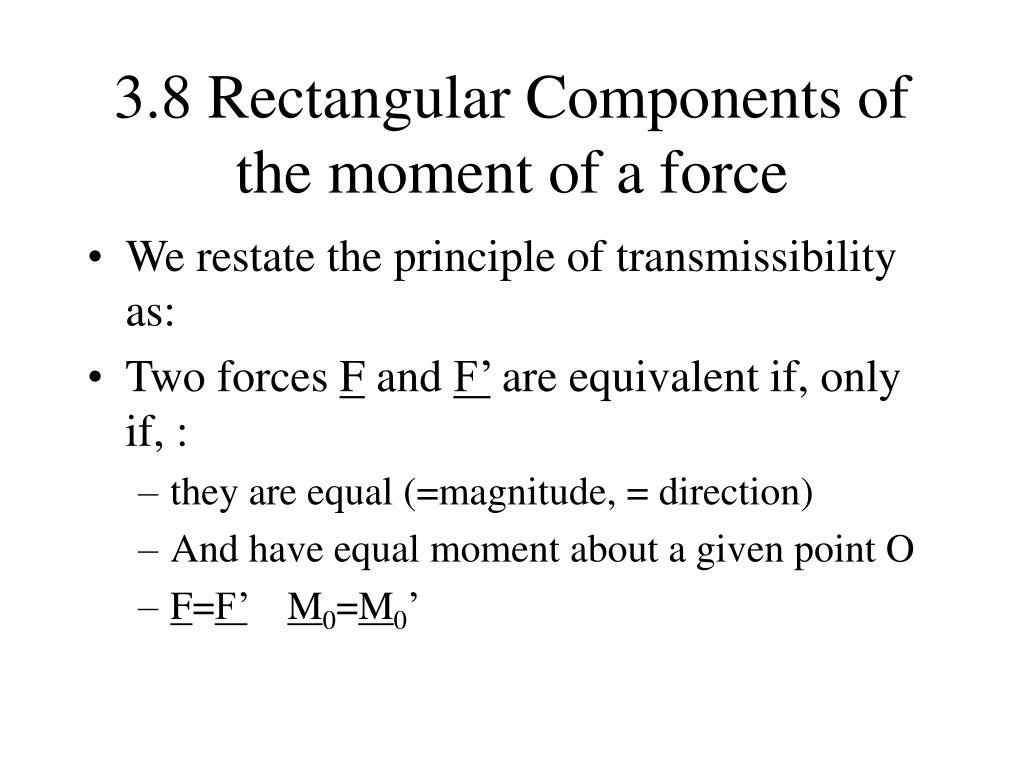 3.8 Rectangular Components of the moment of a force

• We restate the principle of transmissibility as:

• Two forces F and F’ are equivalent if, only if, :

– they are equal (=magnitude, = direction)

– And have equal moment about a given point O

– F=F’ $M_0$=$M_0$’